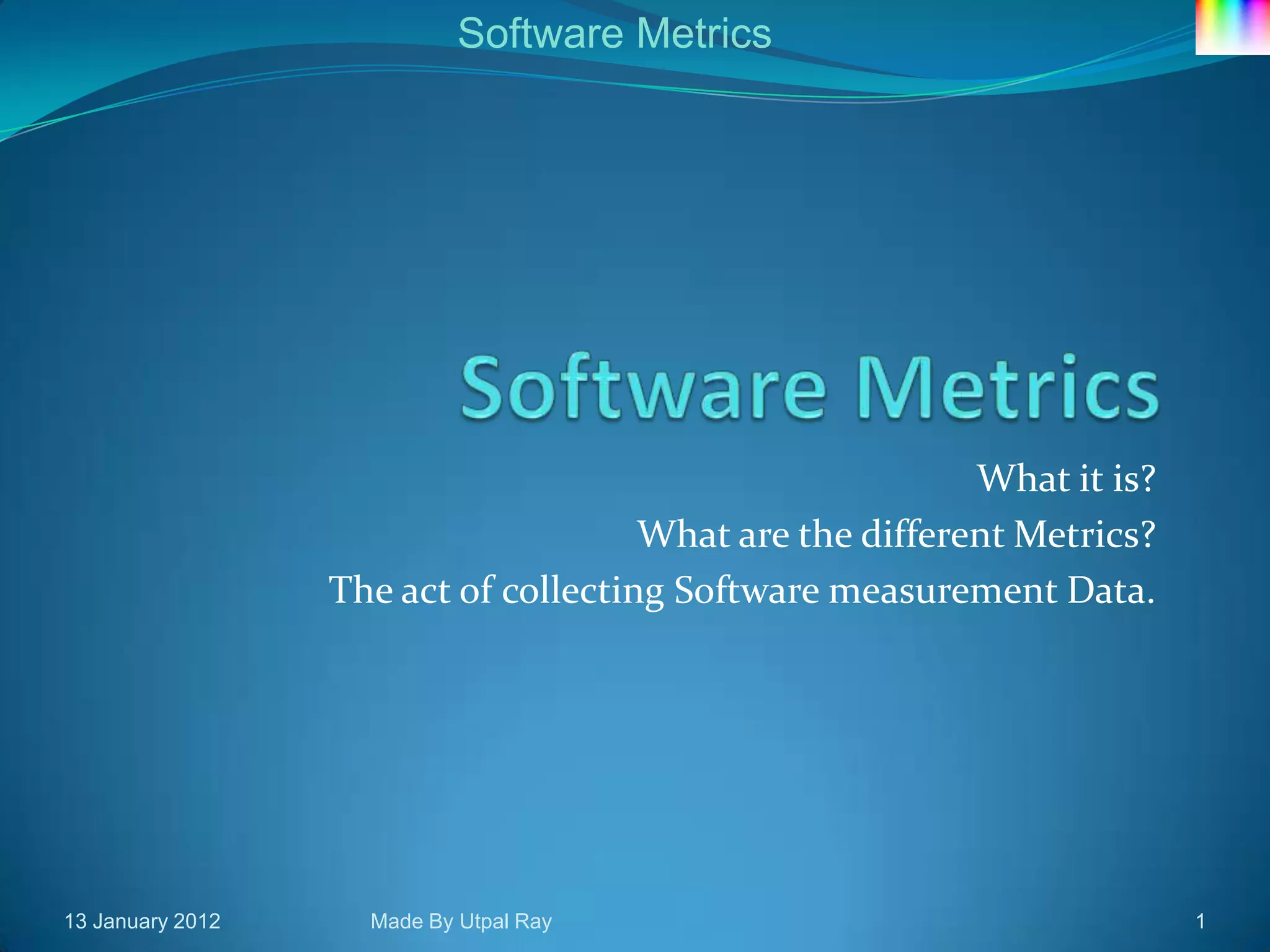 Software Metrics

Software Metrics

What it is?
What are the different Metrics?
The act of collecting Software measurement Data.

13 January 2012

Made By Utpal Ray

1